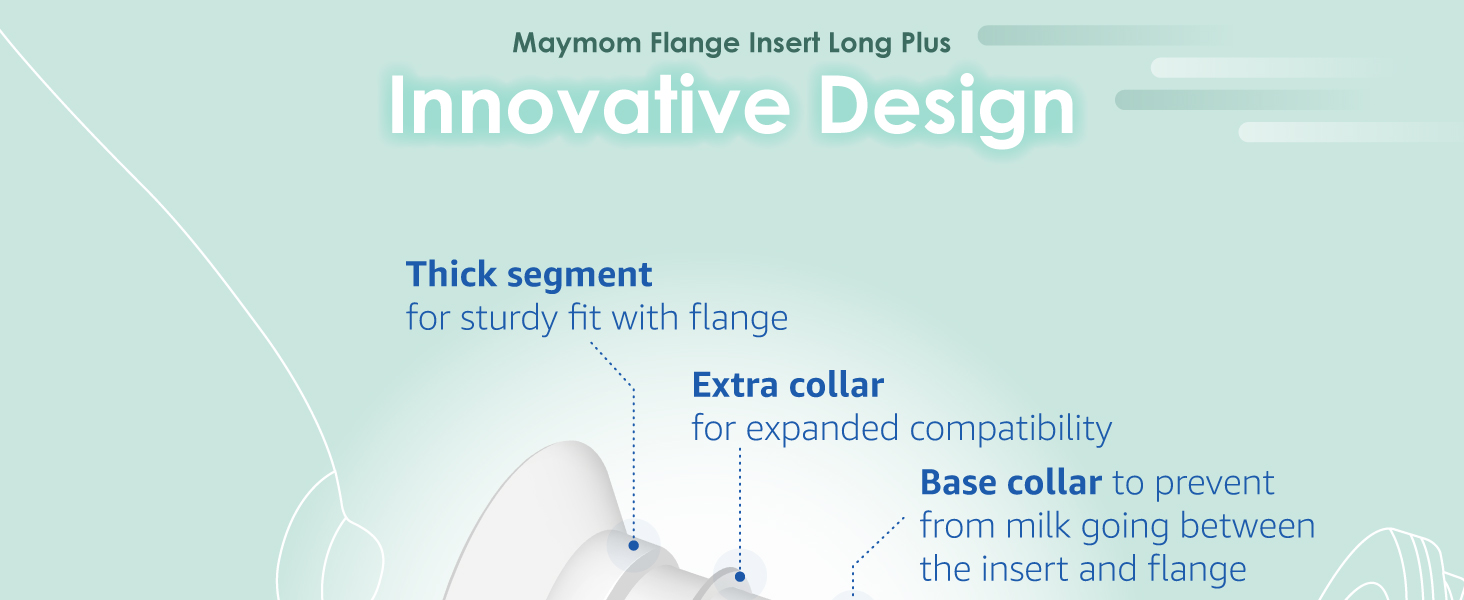 Maymom Flange Insert Long Plus

Innovative Design

Thick segment
for sturdy fit with flange

Extra collar
for expanded compatibility

Base collar to prevent from milk going between the insert and flange